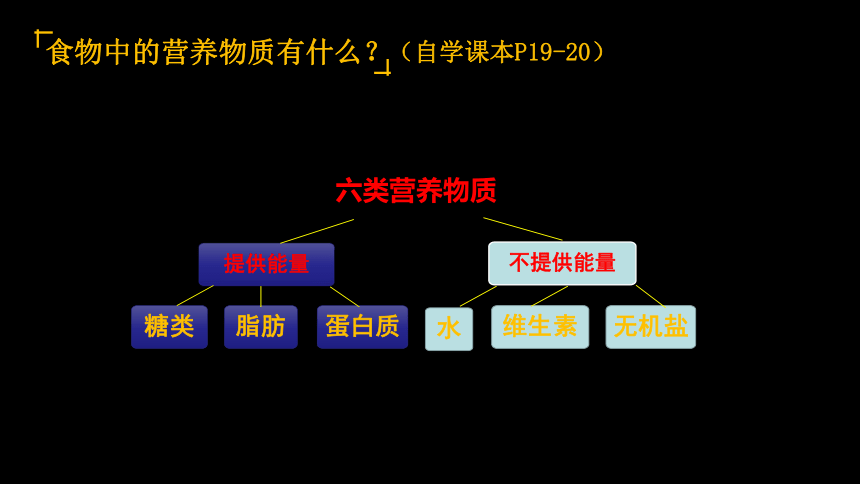 「食物中的营养物质有什么？」（自学课本P19-20）

六类营养物质

提供能量

不提供能量

糖类

脂肪

蛋白质

水

维生素

无机盐